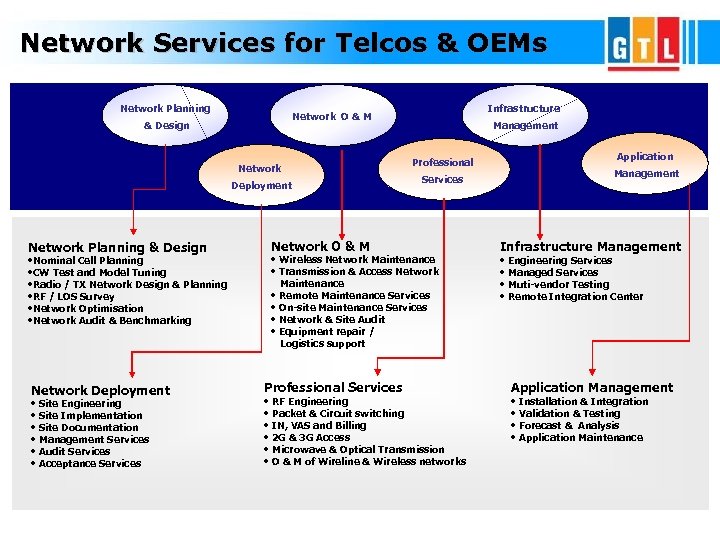 Network Services for Telcos & OEMs

GTL

Network Planning & Design

Network O & M

Infrastructure Management

Network Deployment

Professional Services

Application Management

Network Planning & Design
•Nominal Cell Planning
•CW Test and Model Tuning
•Radio / TX Network Design & Planning
•RF / LOS Survey
•Network Optimisation
•Network Audit & Benchmarking

Network O & M
• Wireless Network Maintenance
• Transmission & Access Network Maintenance
• Remote Maintenance Services
• On-site Maintenance Services
• Network & Site Audit
• Equipment repair / Logistics support

Infrastructure Management
• Engineering Services
• Managed Services
• Muti-vendor Testing
• Remote Integration Center

Network Deployment
• Site Engineering
• Site Implementation
• Site Documentation
• Management Services
• Audit Services
• Acceptance Services

Professional Services
• RF Engineering
• Packet & Circuit switching
• IN, VAS and Billing
• 2G & 3G Access
• Microwave & Optical Transmission
• O & M of Wireline & Wireless networks

Application Management
• Installation & Integration
• Validation & Testing
• Forecast & Analysis
• Application Maintenance